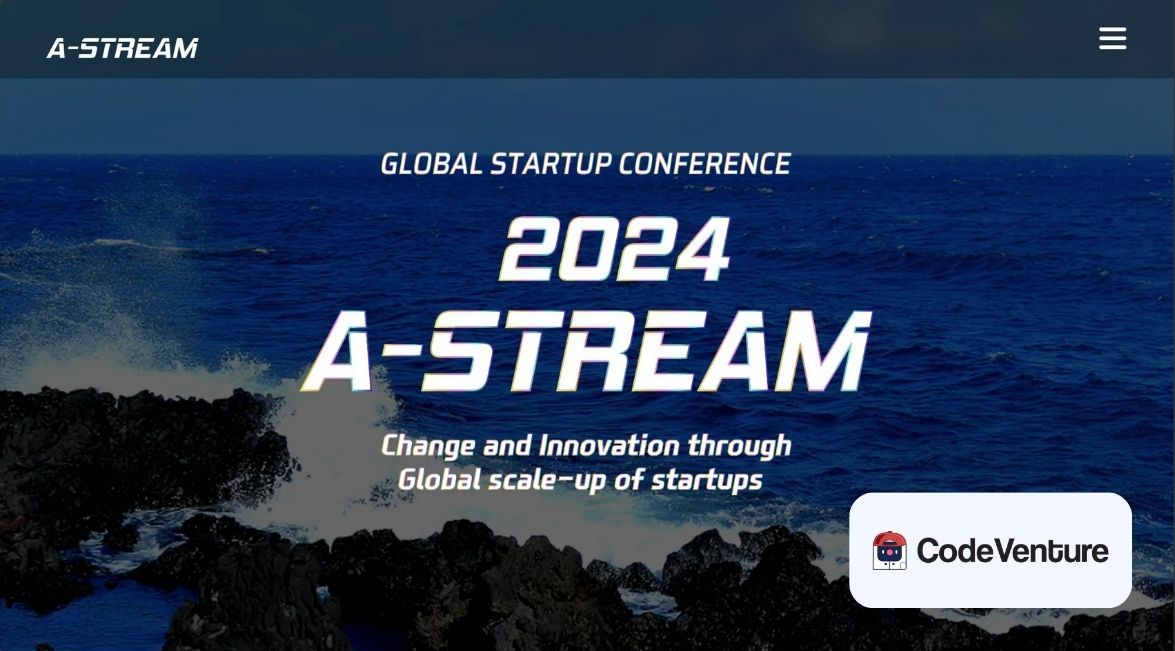 A-STREAM

GLOBAL STARTUP CONFERENCE

2024
A-STREAM

Change and Innovation through
Global scale-up of startups

CodeVenture